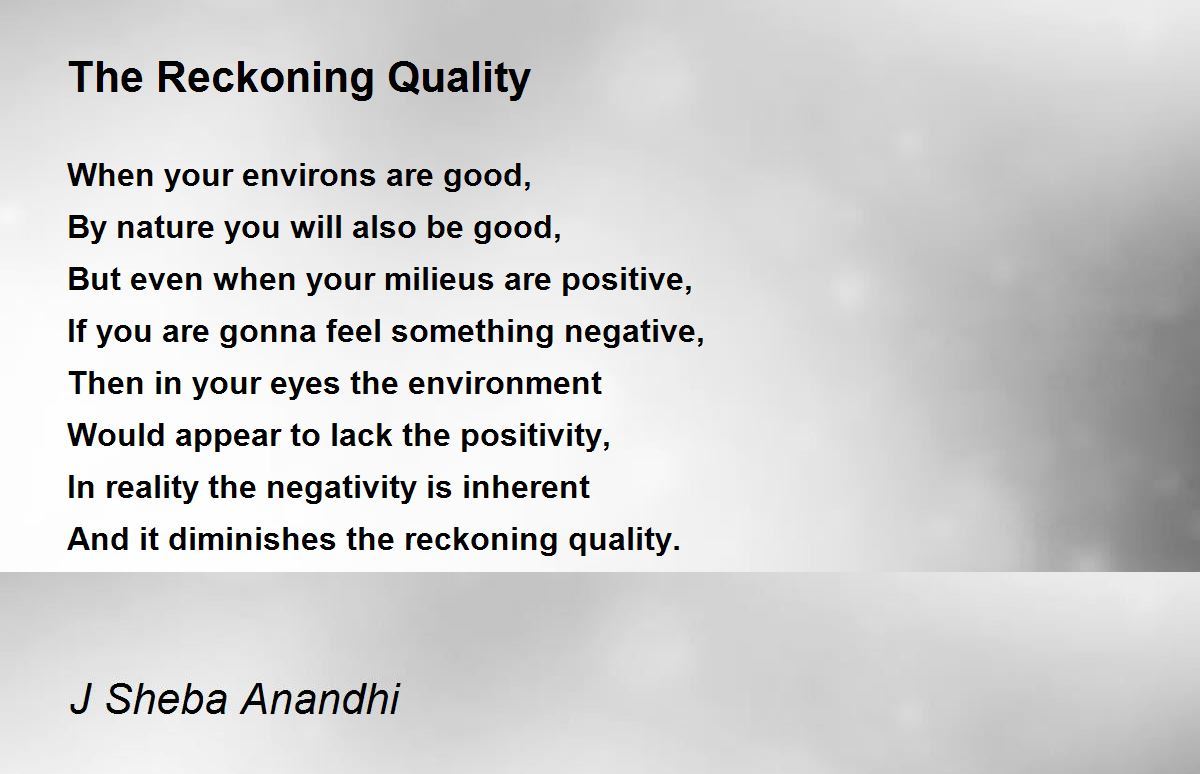 The Reckoning Quality

When your environs are good,
By nature you will also be good,
But even when your milieus are positive,
If you are gonna feel something negative,
Then in your eyes the environment
Would appear to lack the positivity,
In reality the negativity is inherent
And it diminishes the reckoning quality.

J Sheba Anandhi